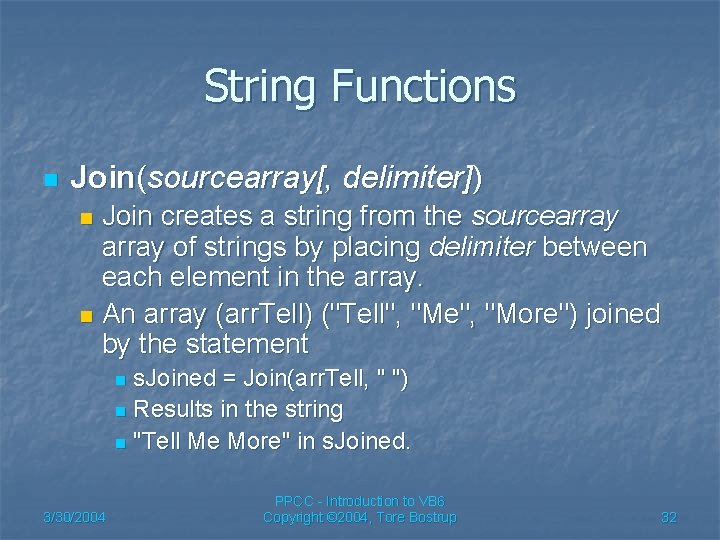 String Functions

Join(sourcearray[, delimiter])

Join creates a string from the sourcearray array of strings by placing delimiter between each element in the array.

An array (arrTell) ("Tell", "Me", "More") joined by the statement

sJoined = Join(arrTell, " ")

Results in the string

"Tell Me More" in sJoined.

3/30/2004

PPCC - Introduction to VB6
Copyright ©2004, Tore Bostrup

32